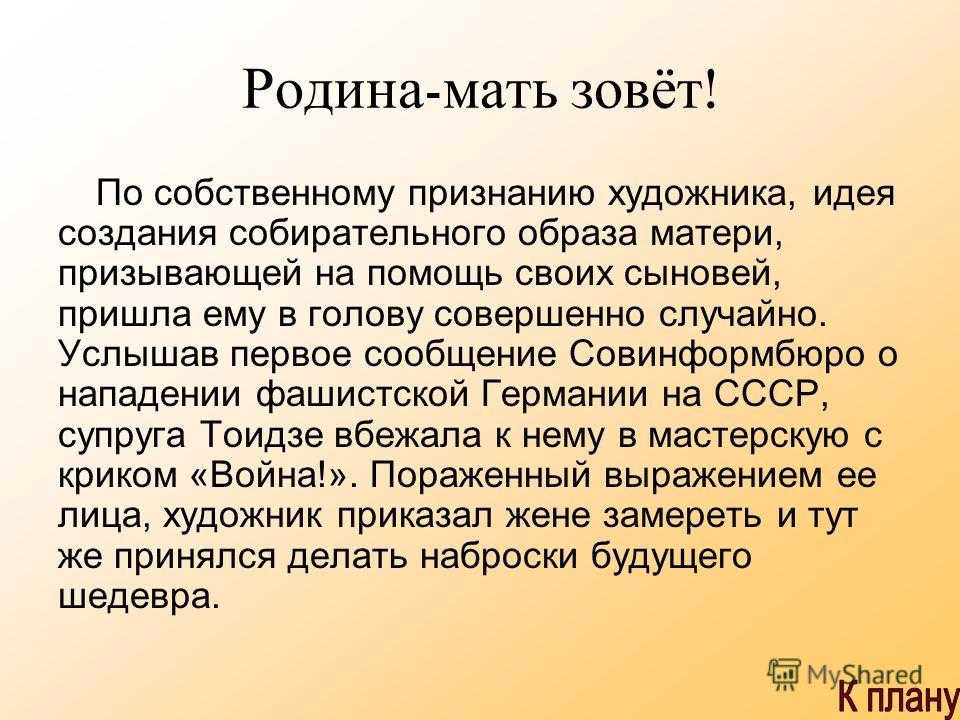 Родина-мать зовёт!

По собственному признанию художника, идея создания собирательного образа матери, призывающей на помощь своих сыновей, пришла ему в голову совершенно случайно. Услышав первое сообщение Совинформбюро о нападении фашистской Германии на СССР, супруга Тоидзе вбежала к нему в мастерскую с криком «Война!». Пораженный выражением ее лица, художник приказал жене замереть и тут же принялся делать наброски будущего шедевра.

MyShared

К плану